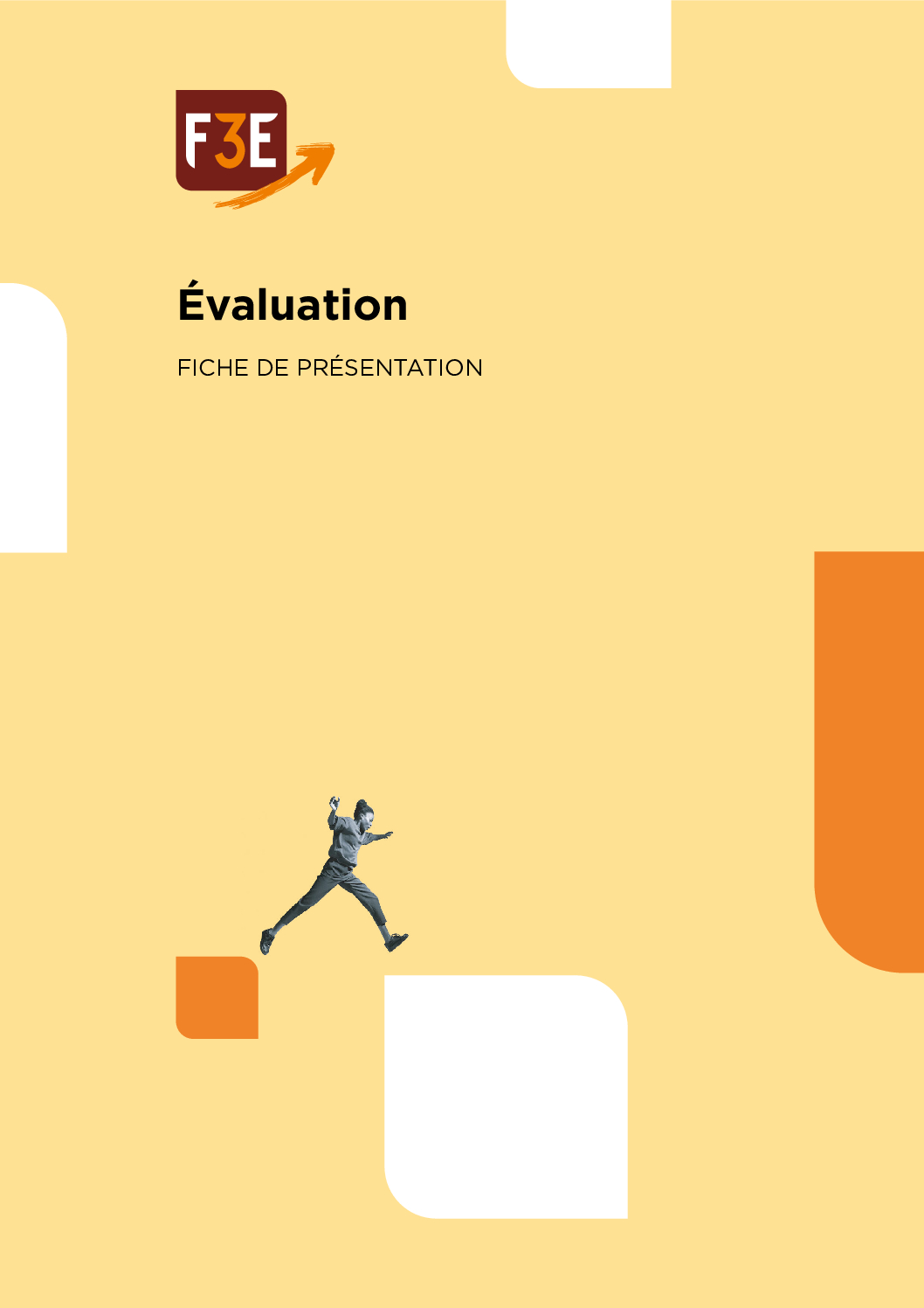 F3E

Évaluation

FICHE DE PRÉSENTATION